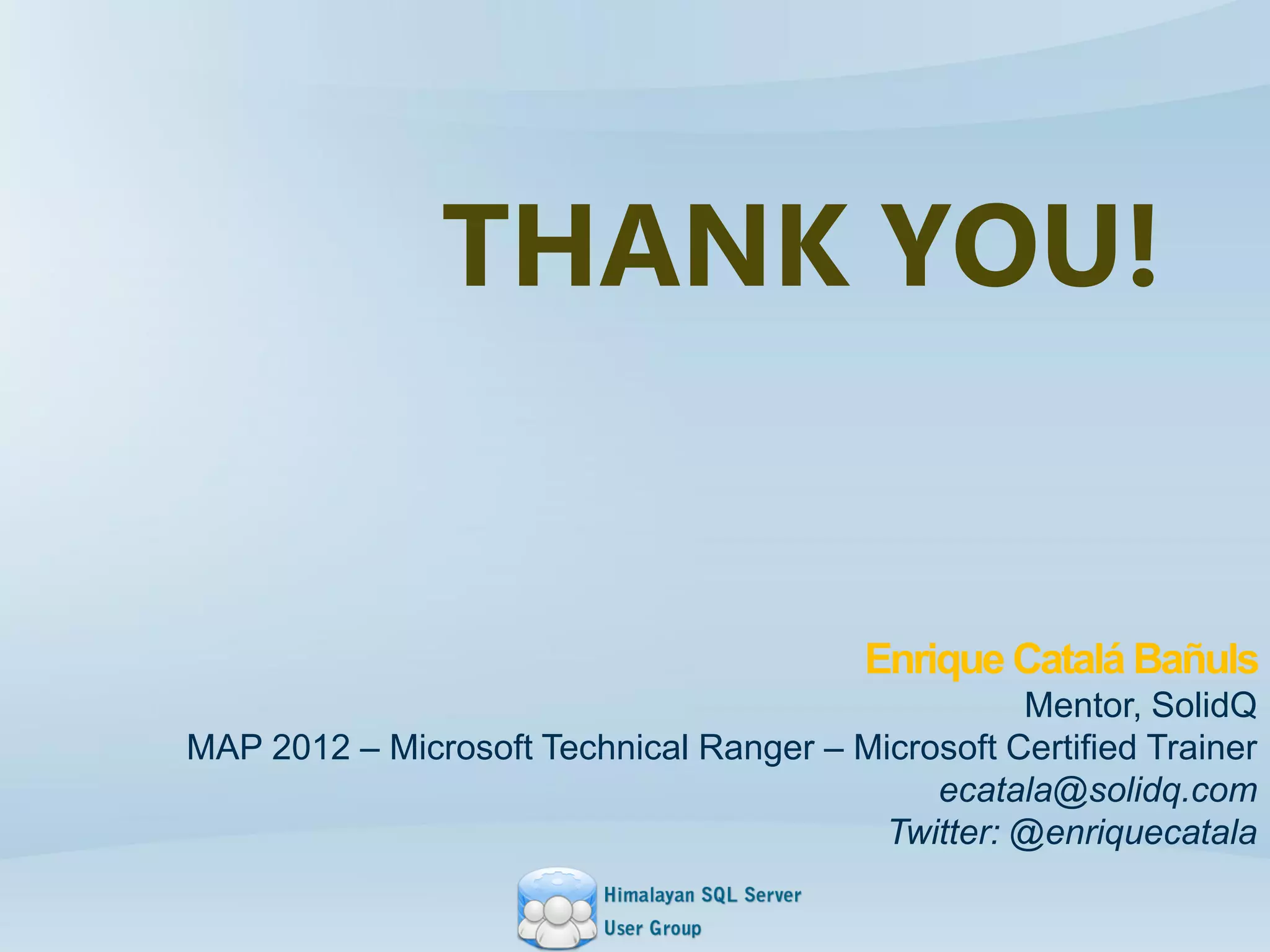 THANK YOU!

Enrique Catalá Bañuls
Mentor, SolidQ
MAP 2012 – Microsoft Technical Ranger – Microsoft Certified Trainer
ecatala@solidq.com
Twitter: @enriquecatala

Himalayan SQL Server User Group